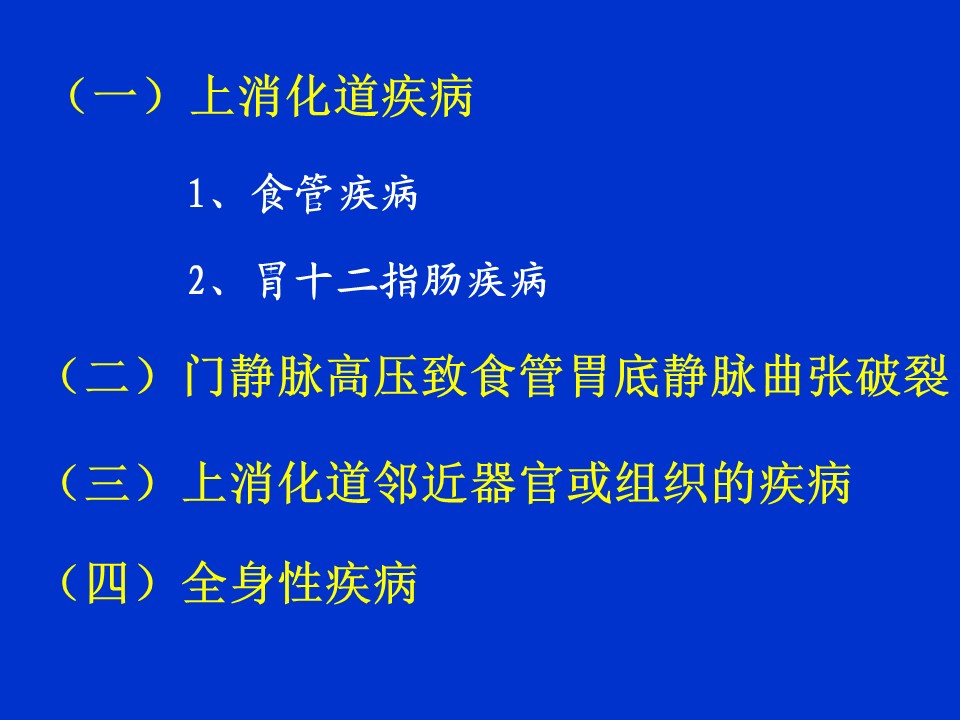 （一）上消化道疾病

1、食管疾病

2、胃十二指肠疾病

（二）门静脉高压致食管胃底静脉曲张破裂

（三）上消化道邻近器官或组织的疾病

（四）全身性疾病